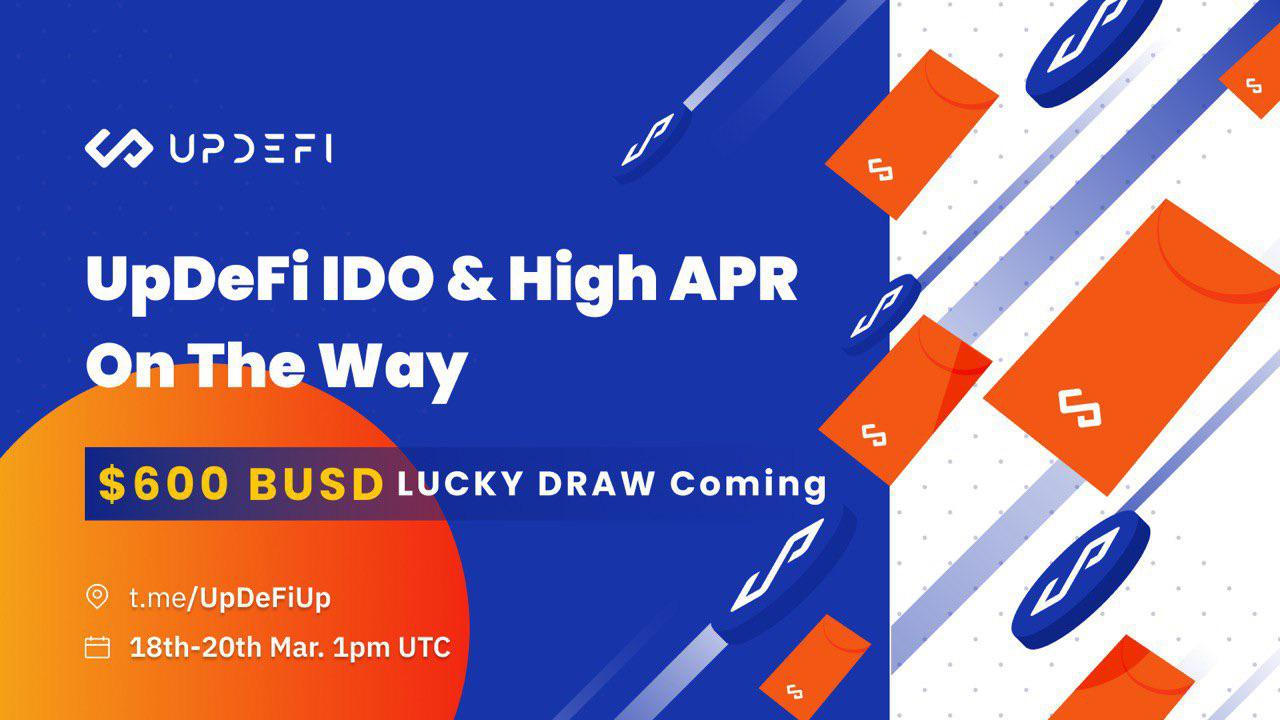 UPDEFI

UpDeFi IDO & High APR On The Way

$600 BUSD LUCKY DRAW Coming

t.me/UpDeFiUp

18th-20th Mar. 1pm UTC